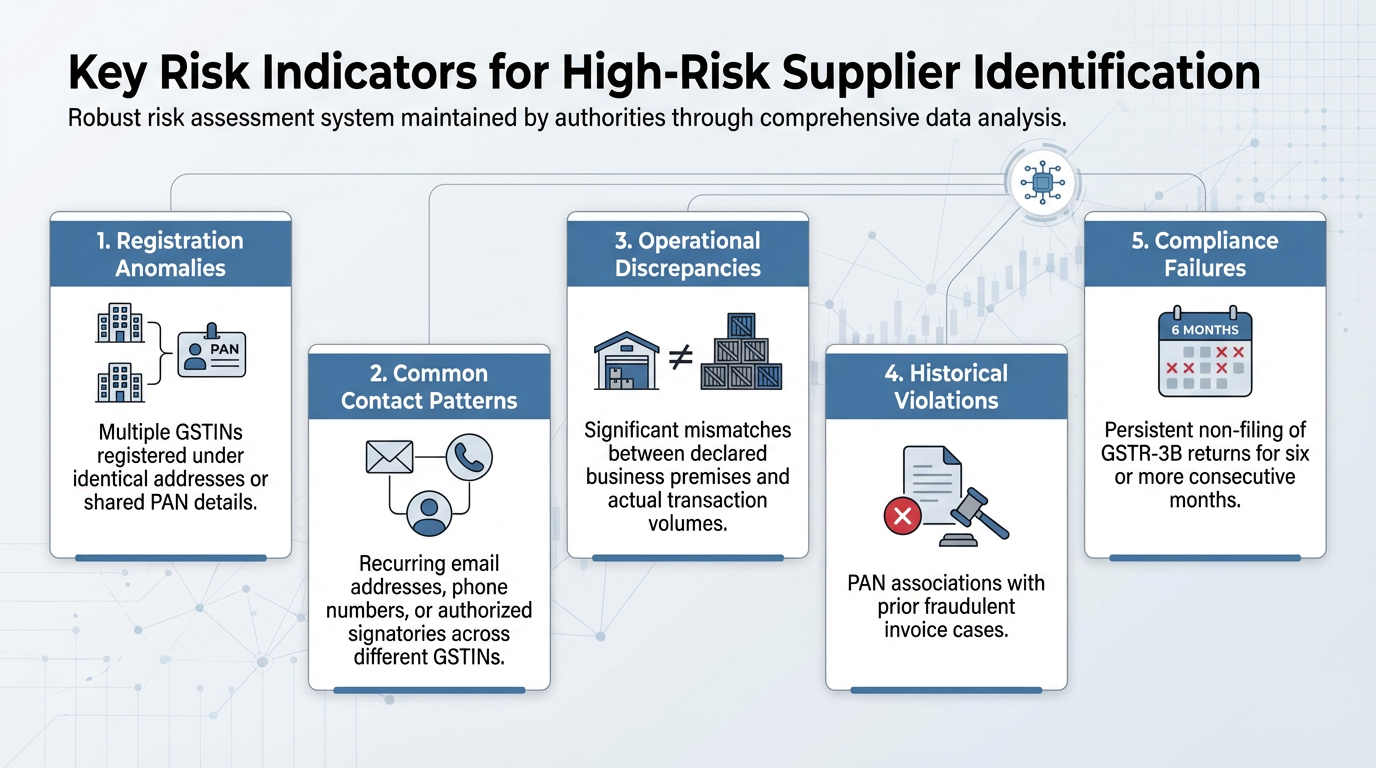 Key Risk Indicators for High-Risk Supplier Identification

Robust risk assessment system maintained by authorities through comprehensive data analysis.

1. Registration Anomalies

PAN

Multiple GSTINs registered under identical addresses or shared PAN details.

2. Common Contact Patterns

Recurring email addresses, phone numbers, or authorized signatories across different GSTINs.

3. Operational Discrepancies

$\neq$

Significant mismatches between declared business premises and actual transaction volumes.

4. Historical Violations

PAN associations with prior fraudulent invoice cases.

5. Compliance Failures

6 MONTHS

Persistent non-filing of GSTR-3B returns for six or more consecutive months.